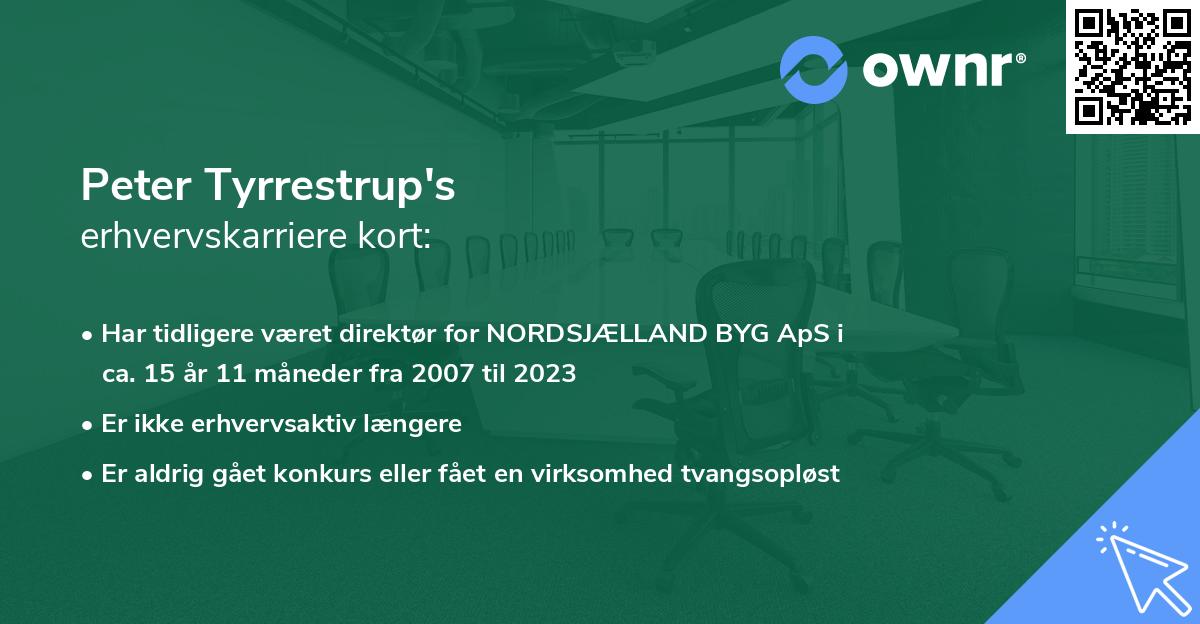 ownr®

Peter Tyrrestrup's
erhvervskarriere kort:

• Har tidligere været direktør for NORDSJÆLLAND BYG ApS i ca. 15 år 11 måneder fra 2007 til 2023

• Er ikke erhvervsaktiv længere

• Er aldrig gået konkurs eller fået en virksomhed tvangsopløst